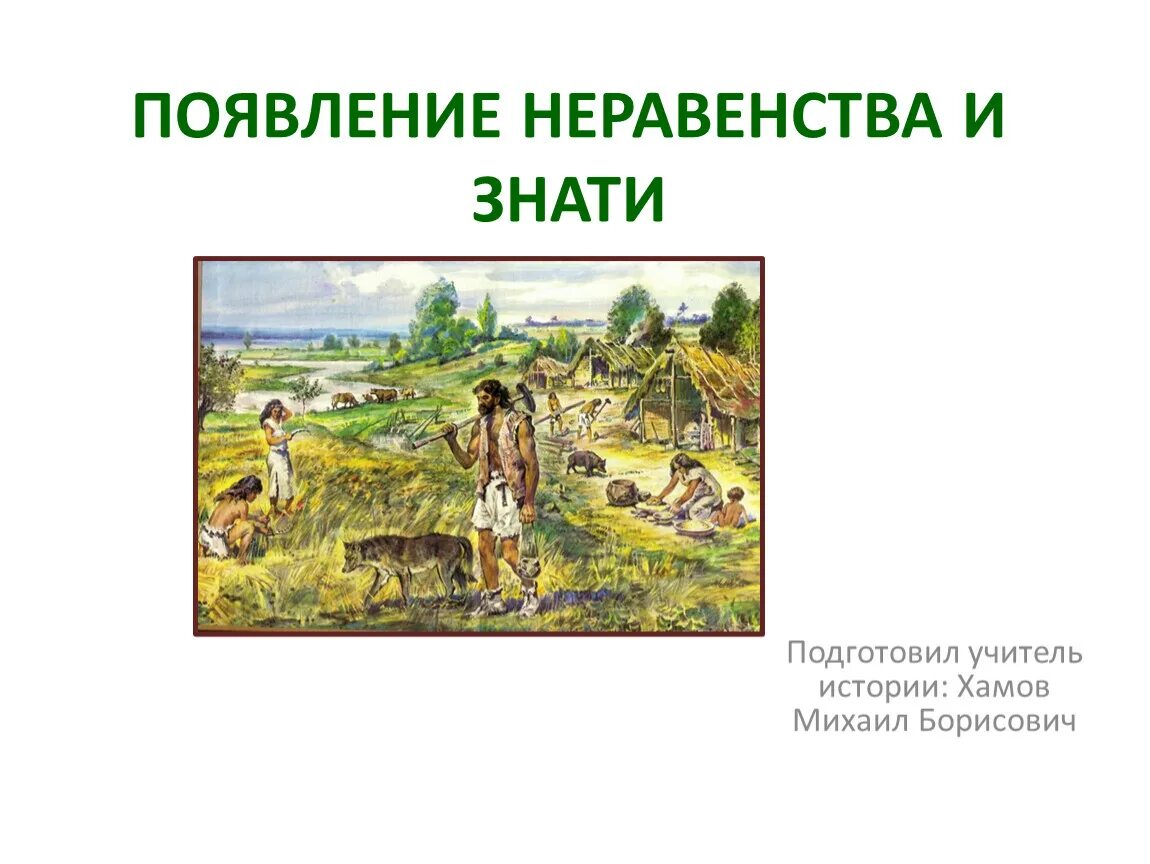 ПОЯВЛЕНИЕ НЕРАВЕНСТВА И ЗНАТИ

Подготовил учитель истории: Хамов Михаил Борисович